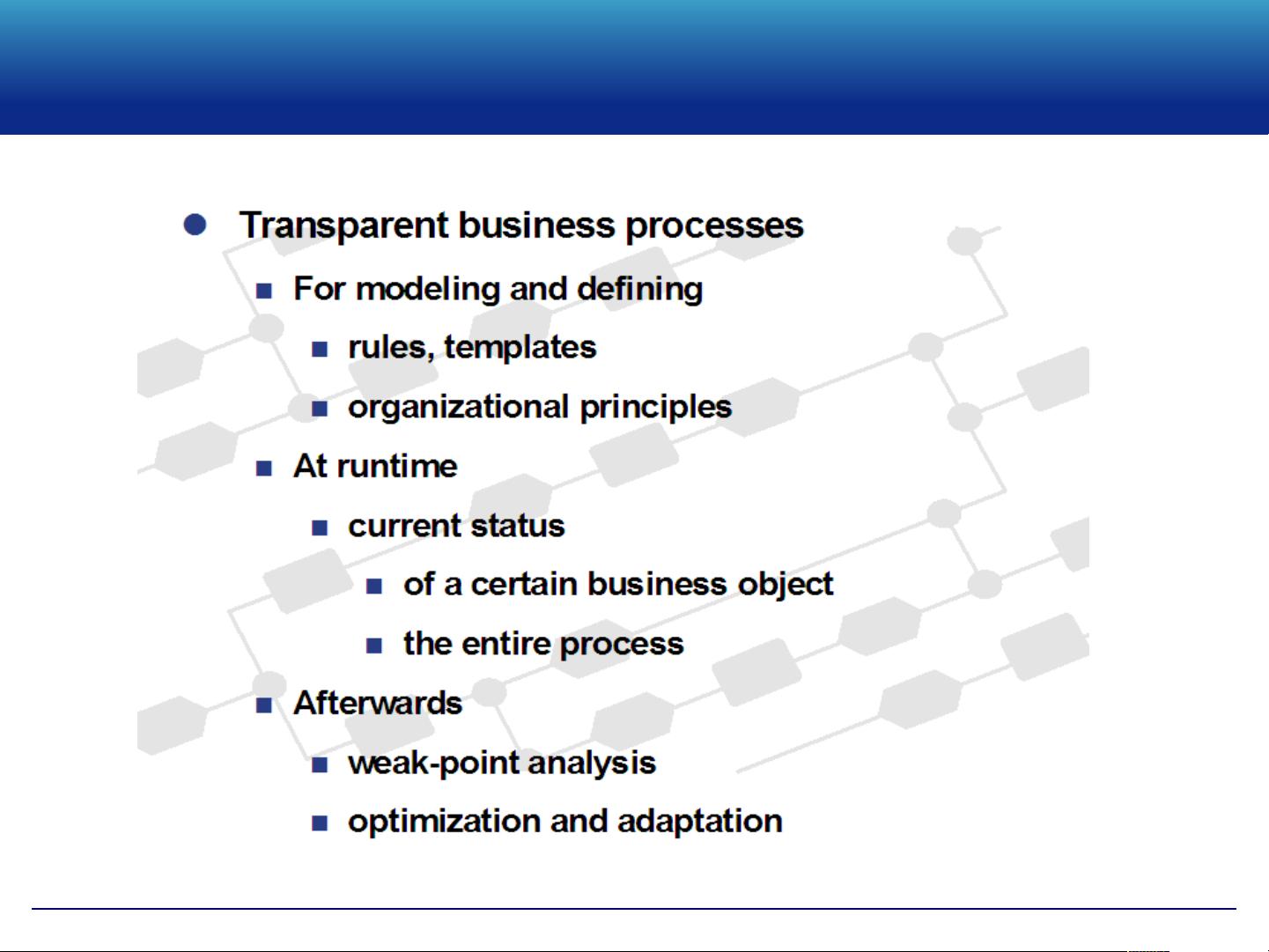 Transparent business processes

For modeling and defining

rules, templates

organizational principles

At runtime

current status

of a certain business object

the entire process

Afterwards

weak-point analysis

optimization and adaptation